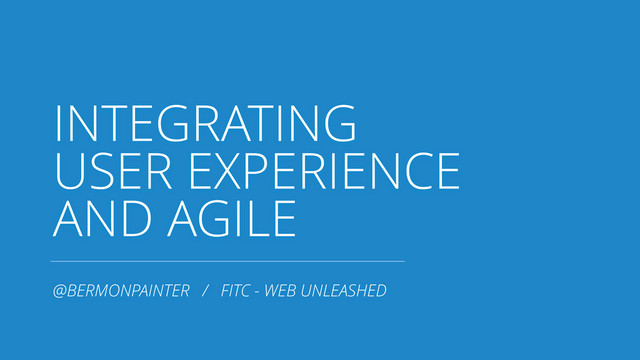 INTEGRATING USER EXPERIENCE AND AGILE

@BERMONPAINTER / FITC - WEB UNLEASHED